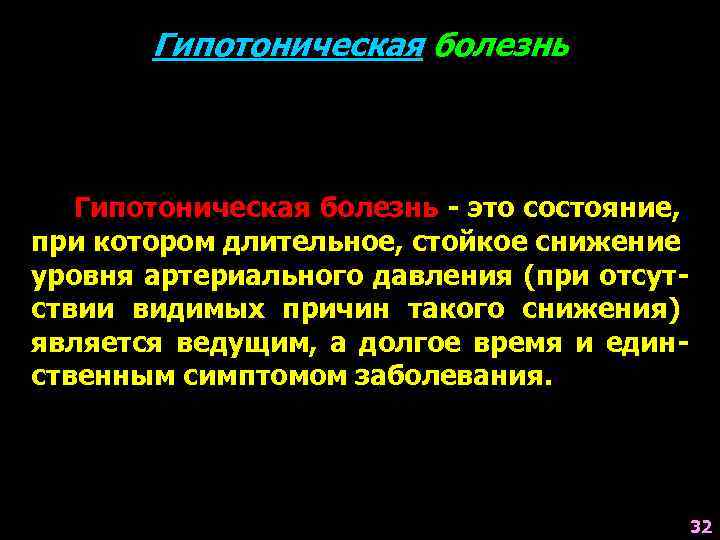 Гипотоническая болезнь

Гипотоническая болезнь - это состояние, при котором длительное, стойкое снижение уровня артериального давления (при отсутствии видимых причин такого снижения) является ведущим, а долгое время и единственным симптомом заболевания.

32